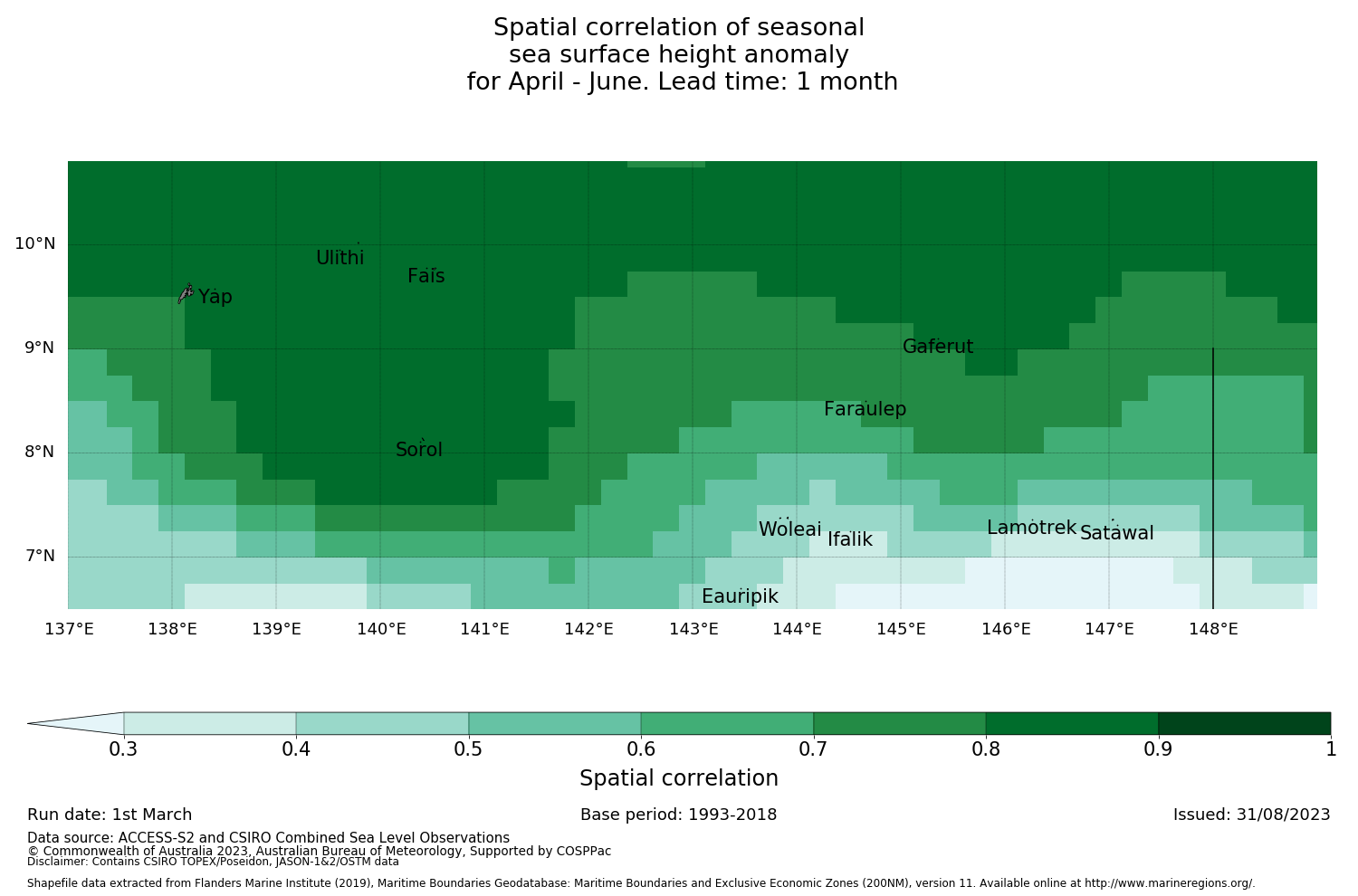 Spatial correlation of seasonal
sea surface height anomaly
for April - June. Lead time: 1 month

10°N
9°N
8°N
7°N

Ulithi
Fais
Yap
Gaferut
Faraulep
Sorol
Woleai
Ifalik
Lamotrek
Satawal
Eauripik

137°E
138°E
139°E
140°E
141°E
142°E
143°E
144°E
145°E
146°E
147°E
148°E

0.3
0.4
0.5
0.6
0.7
0.8
0.9
1

Spatial correlation

Run date: 1st March

Base period: 1993-2018

Issued: 31/08/2023

Data source: ACCESS-S2 and CSIRO Combined Sea Level Observations
© Commonwealth of Australia 2023, Australian Bureau of Meteorology, Supported by COSPPac
Disclaimer: Contains CSIRO TOPEX/Poseidon, JASON-1&2/OSTM data

Shapefile data extracted from Flanders Marine Institute (2019), Maritime Boundaries Geodatabase: Maritime Boundaries and Exclusive Economic Zones (200NM), version 11. Available online at http://www.marineregions.org/.